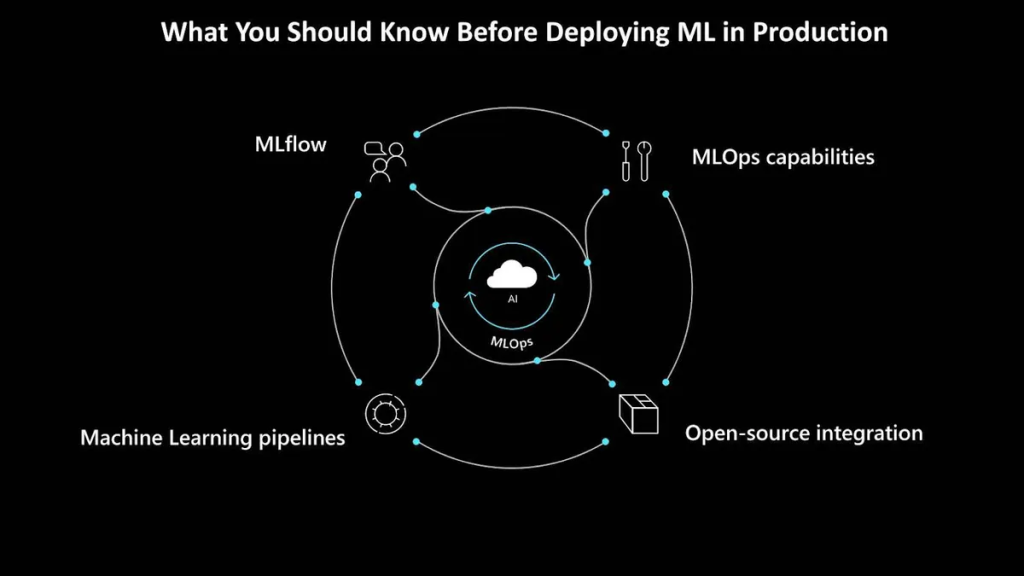 What You Should Know Before Deploying ML in Production

MLflow

MLOps capabilities

AI

MLOps

Machine Learning pipelines

Open-source integration